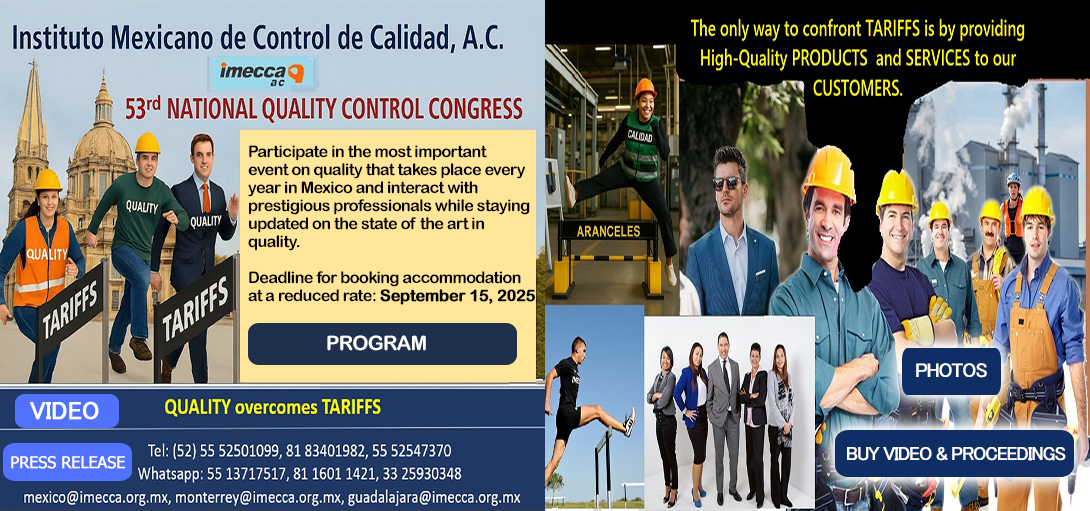 Instituto Mexicano de Control de Calidad, A.C.

imecca ac

53rd NATIONAL QUALITY CONTROL CONGRESS

QUALITY

QUALITY

QUALITY

TARIFFS

TARIFFS

Participate in the most important event on quality that takes place every year in Mexico and interact with prestigious professionals while staying updated on the state of the art in quality.

Deadline for booking accommodation at a reduced rate: September 15, 2025

PROGRAM

VIDEO

QUALITY overcomes TARIFFS

PRESS RELEASE

Tel: (52) 55 52501099, 81 83401982, 55 52547370
Whatsapp: 55 13717517, 81 1601 1421, 33 25930348

mexico@imecca.org.mx, monterrey@imecca.org.mx, guadalajara@imecca.org.mx

The only way to confront TARIFFS is by providing High-Quality PRODUCTS and SERVICES to our CUSTOMERS.

CALIDAD

ARANCELES

PHOTOS

BUY VIDEO & PROCEEDINGS